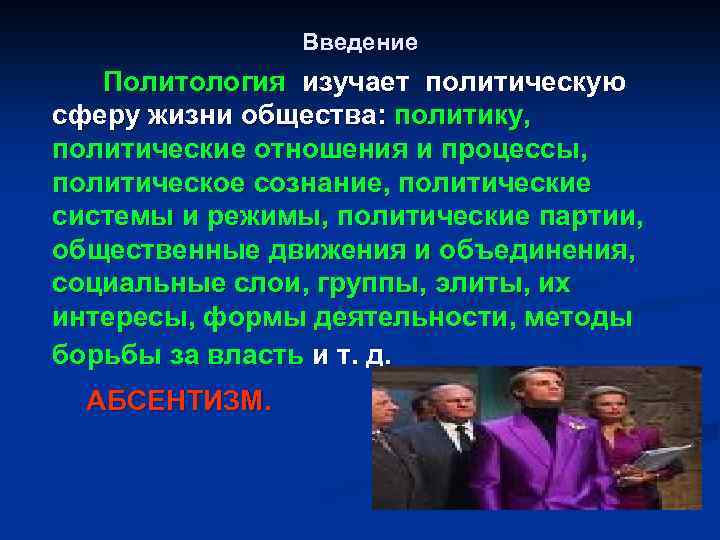 Введение

Политология изучает политическую сферу жизни общества: политику, политические отношения и процессы, политическое сознание, политические системы и режимы, политические партии, общественные движения и объединения, социальные слои, группы, элиты, их интересы, формы деятельности, методы борьбы за власть и т. д.

АБСЕНТИЗМ.